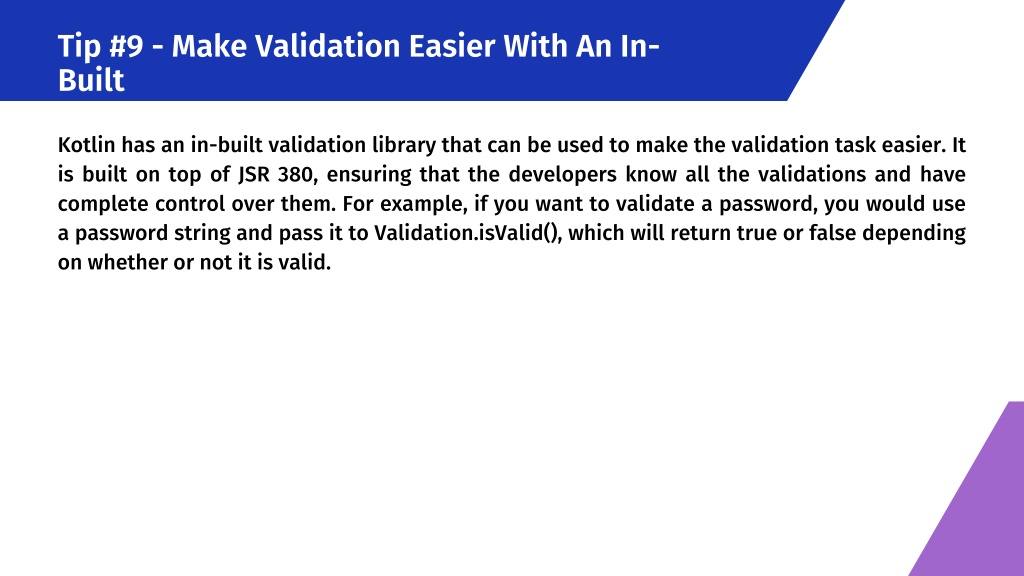 Tip #9 - Make Validation Easier With An In-Built

Kotlin has an in-built validation library that can be used to make the validation task easier. It is built on top of JSR 380, ensuring that the developers know all the validations and have complete control over them. For example, if you want to validate a password, you would use a password string and pass it to Validation.isValid(), which will return true or false depending on whether or not it is valid.